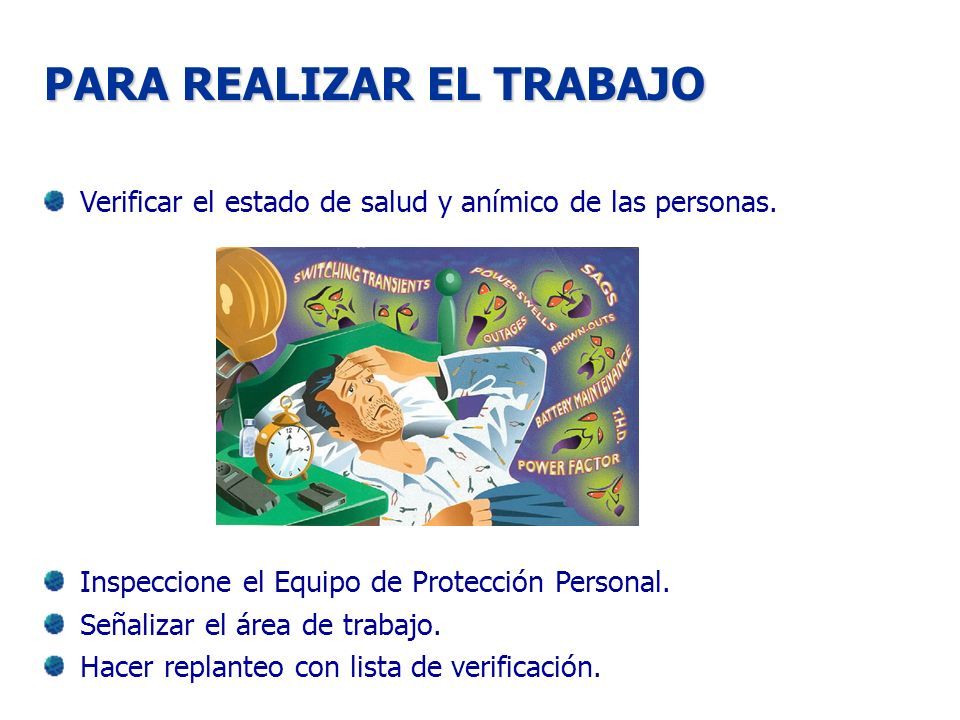 PARA REALIZAR EL TRABAJO

Verificar el estado de salud y anímico de las personas.

SWITCHING TRANSIENTS
POWER SWELLS
SAGS
OUTAGES
BROWN-OUTS
BATTERY MAINTENANCE
T.H.D.
POWER FACTOR

Inspeccione el Equipo de Protección Personal.

Señalizar el área de trabajo.

Hacer replanteo con lista de verificación.